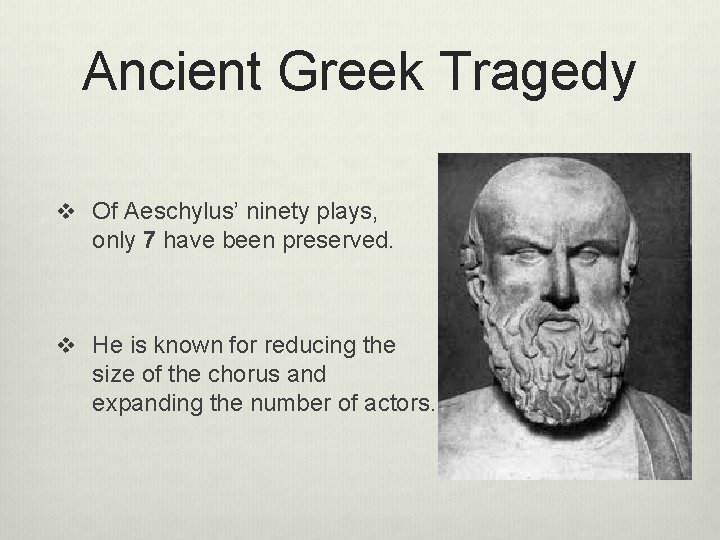 Ancient Greek Tragedy

❖ Of Aeschylus' ninety plays, only 7 have been preserved.

❖ He is known for reducing the size of the chorus and expanding the number of actors.